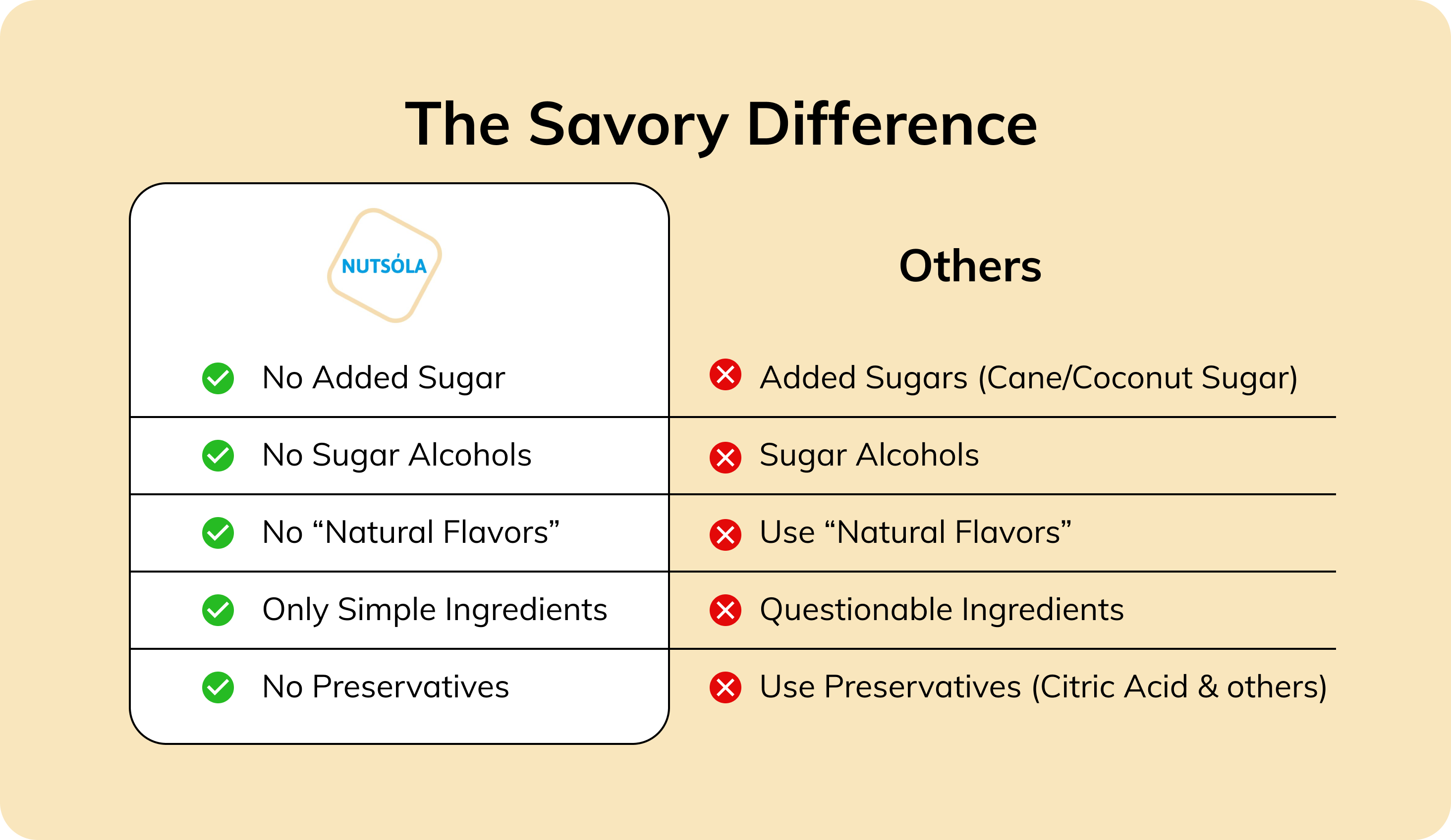 The Savory Difference

| NUTSÓLA | Others |
|---|---|
| No Added Sugar | Added Sugars (Cane/Coconut Sugar) |
| No Sugar Alcohols | Sugar Alcohols |
| No “Natural Flavors” | Use “Natural Flavors” |
| Only Simple Ingredients | Questionable Ingredients |
| No Preservatives | Use Preservatives (Citric Acid & others) |